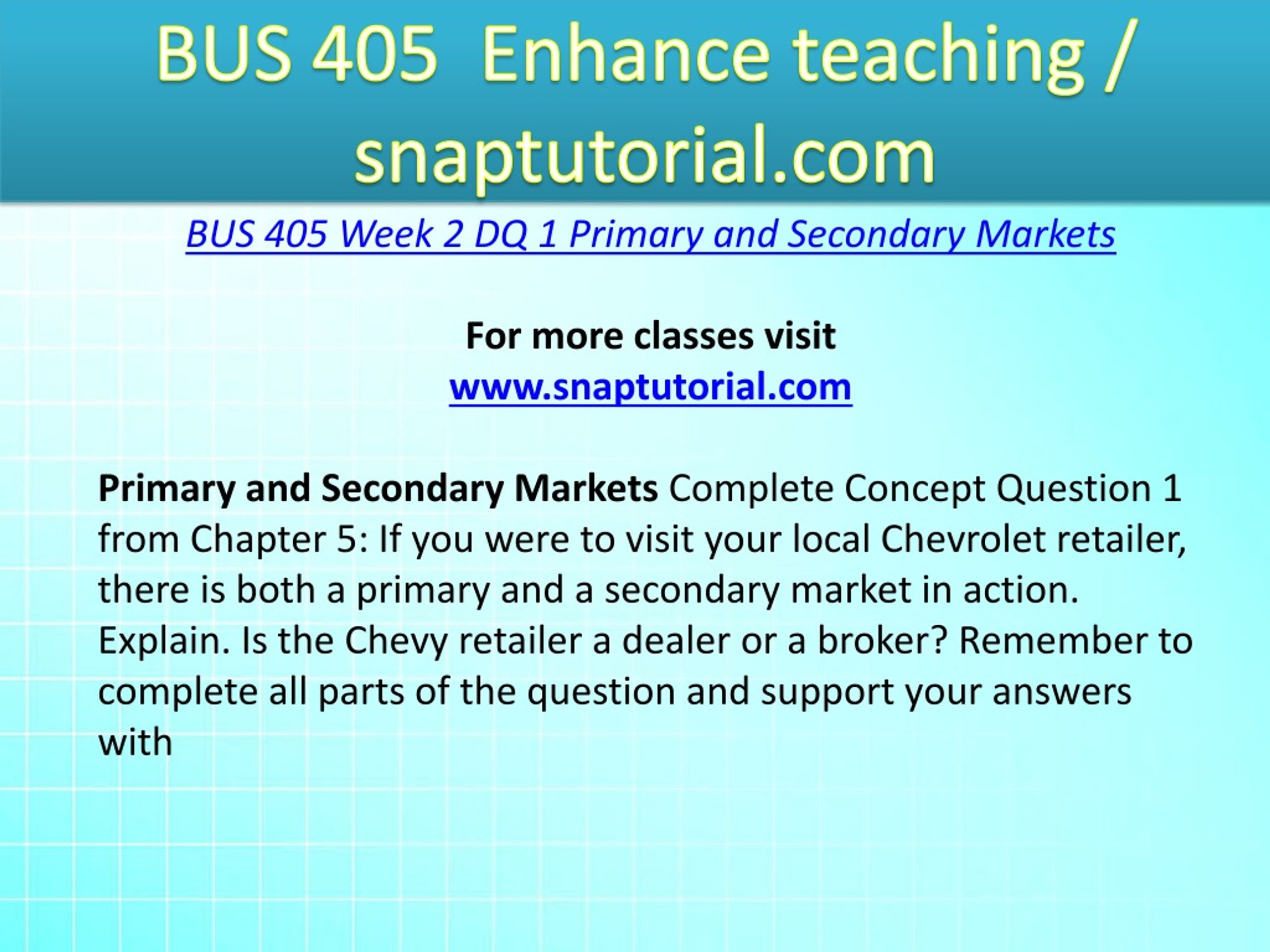 BUS 405  Enhance teaching / snaptutorial.com

BUS 405 Week 2 DQ 1 Primary and Secondary Markets

For more classes visit
www.snaptutorial.com

Primary and Secondary Markets Complete Concept Question 1 from Chapter 5: If you were to visit your local Chevrolet retailer, there is both a primary and a secondary market in action. Explain. Is the Chevy retailer a dealer or a broker? Remember to complete all parts of the question and support your answers with